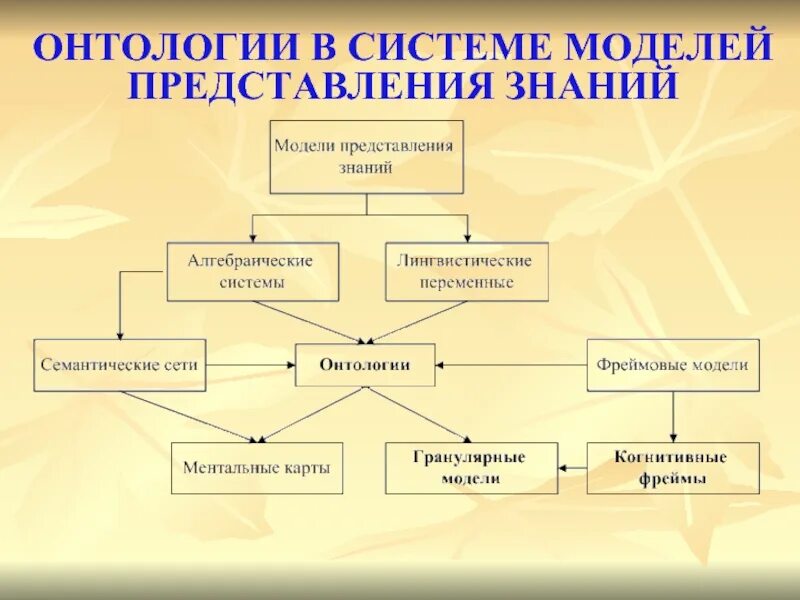 ОНТОЛОГИИ В СИСТЕМЕ МОДЕЛЕЙ ПРЕДСТАВЛЕНИЯ ЗНАНИЙ

Модели представления знаний

Алгебраические системы

Лингвистические переменные

Семантические сети

Онтологии

Фреймовые модели

Ментальные карты

Гранулярные модели

Когнитивные фреймы